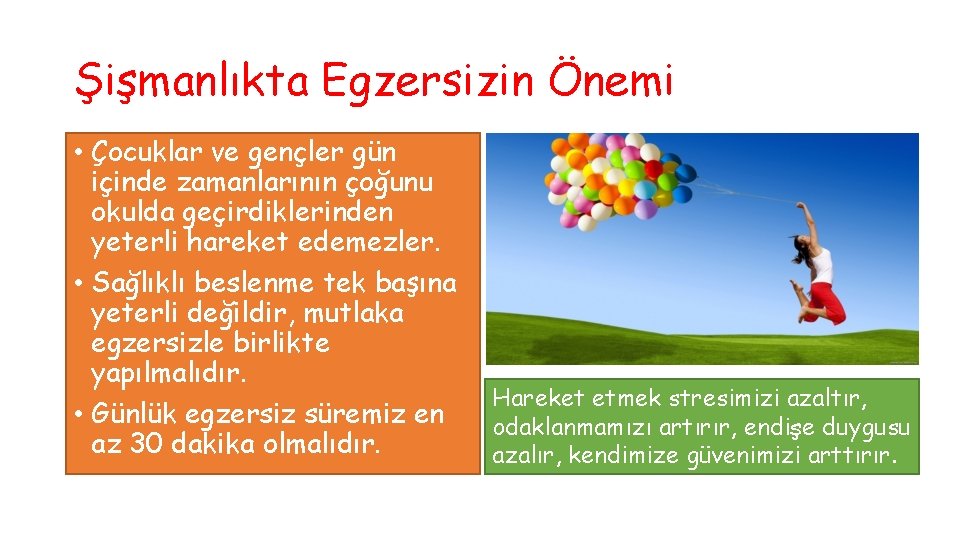 Şişmanlıkta Egzersizin Önemi

• Çocuklar ve gençler gün içinde zamanlarının çoğunu okulda geçirdiklerinden yeterli hareket edemezler.
• Sağlıklı beslenme tek başına yeterli değildir, mutlaka egzersizle birlikte yapılmalıdır.
• Günlük egzersiz süremiz en az 30 dakika olmalıdır.

Hareket etmek stresimizi azaltır, odaklanmamızı artırır, endişe duygusu azalır, kendimize güvenimizi arttırır.